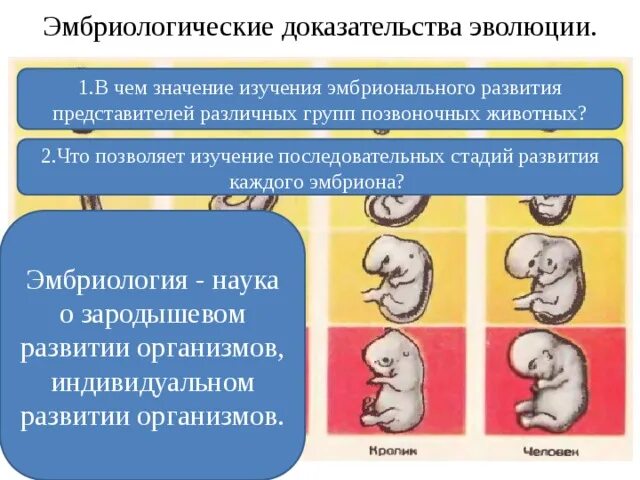 Эмбриологические доказательства эволюции.

1.В чем значение изучения эмбрионального развития представителей различных групп позвоночных животных?

2.Что позволяет изучение последовательных стадий развития каждого эмбриона?

Эмбриология - наука о зародышевом развитии организмов, индивидуальном развитии организмов.

Кролик

Человек